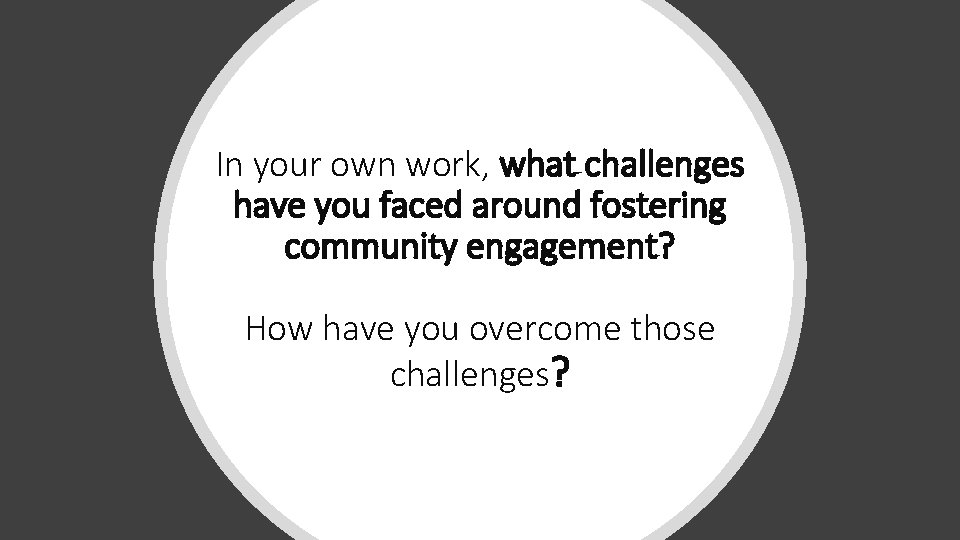 In your own work, what challenges have you faced around fostering community engagement?

How have you overcome those challenges?